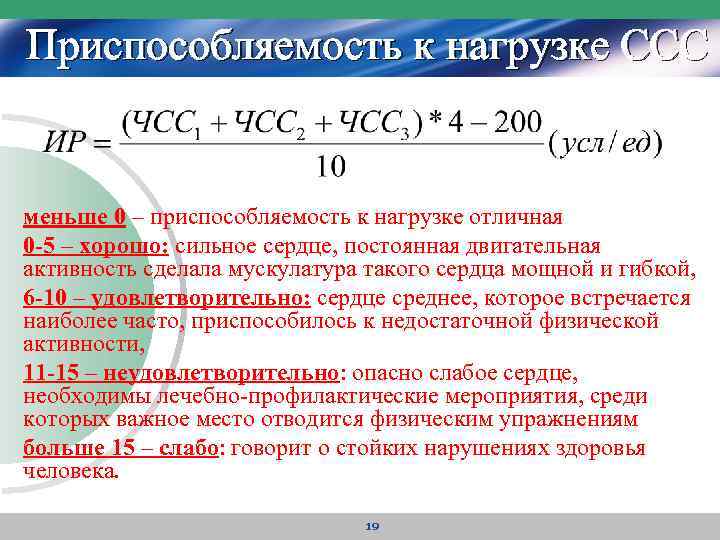 Приспособляемость к нагрузке ССС

$ИР = \frac{(ЧСС_1 + ЧСС_2 + ЧСС_3) * 4 - 200}{10} (усл / ед)$

меньше 0 – приспособляемость к нагрузке отличная

0-5 – хорошо: сильное сердце, постоянная двигательная активность сделала мускулатура такого сердца мощной и гибкой,

6-10 – удовлетворительно: сердце среднее, которое встречается наиболее часто, приспособилось к недостаточной физической активности,

11-15 – неудовлетворительно: опасно слабое сердце, необходимы лечебно-профилактические мероприятия, среди которых важное место отводится физическим упражнениям

больше 15 – слабо: говорит о стойких нарушениях здоровья человека.

19